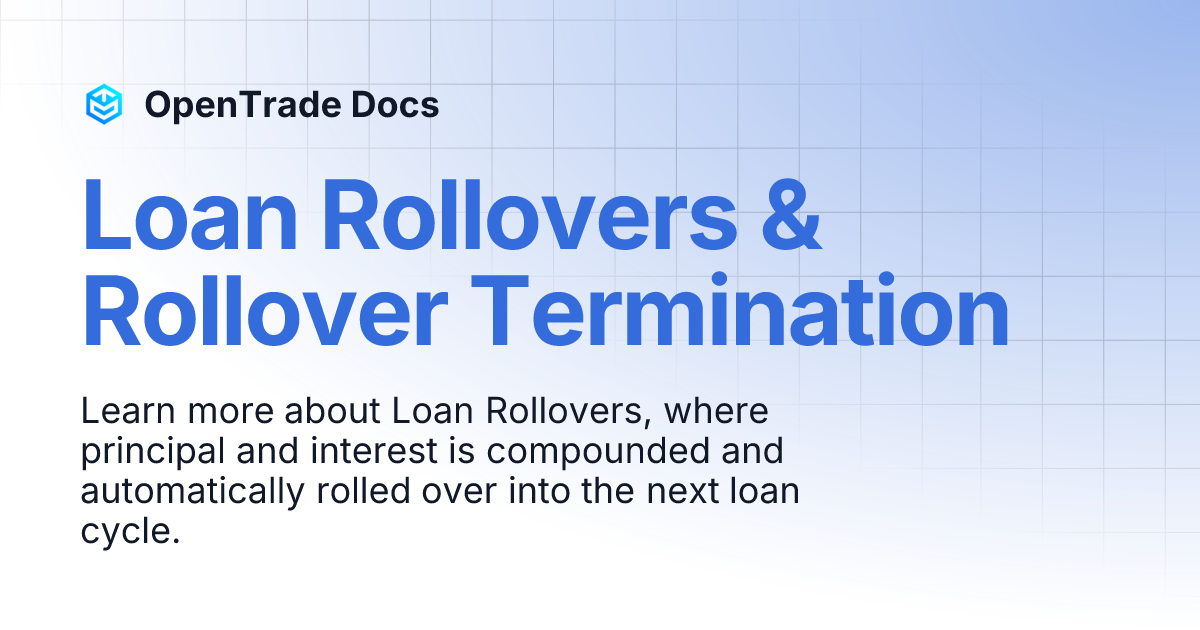 OpenTrade Docs

Loan Rollovers & Rollover Termination

Learn more about Loan Rollovers, where principal and interest is compounded and automatically rolled over into the next loan cycle.